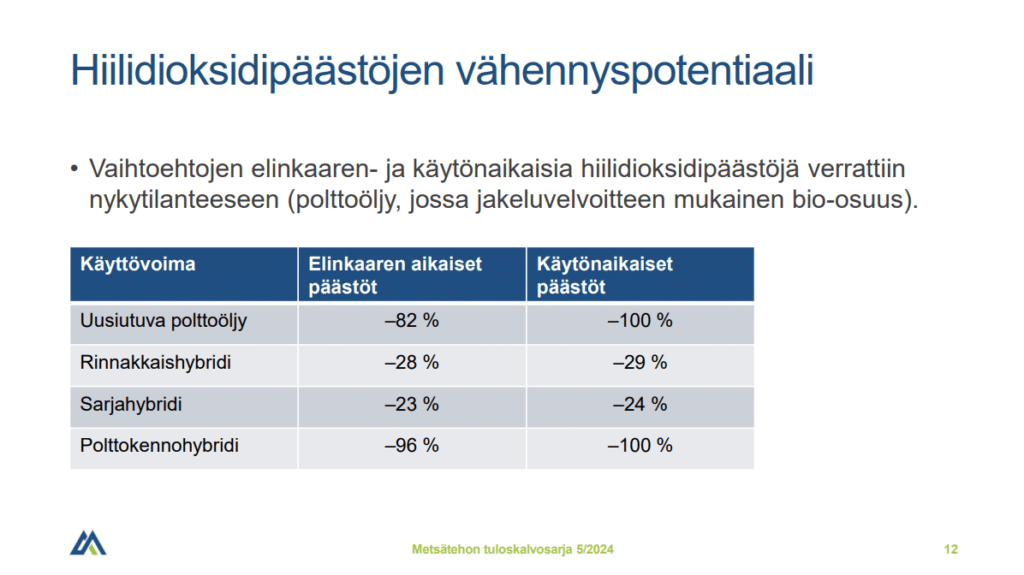 Hiilidioksidipäästöjen vähennyspotentiaali

• Vaihtoehtojen elinkaaren- ja käytönaikaisia hiilidioksidipäästöjä verrattiin nykytilanteeseen (polttoöljy, jossa jakeluvelvoitteen mukainen bio-osuus).

| Käyttövoima | Elinkaaren aikaiset päästöt | Käytönaikaiset päästöt |
|---|---|---|
| Uusiutuva polttoöljy | –82 % | –100 % |
| Rinnakkaishybridi | –28 % | –29 % |
| Sarjahybridi | –23 % | –24 % |
| Polttokennohybridi | –96 % | –100 % |

Metsätehon tuloskalvosarja 5/2024

12